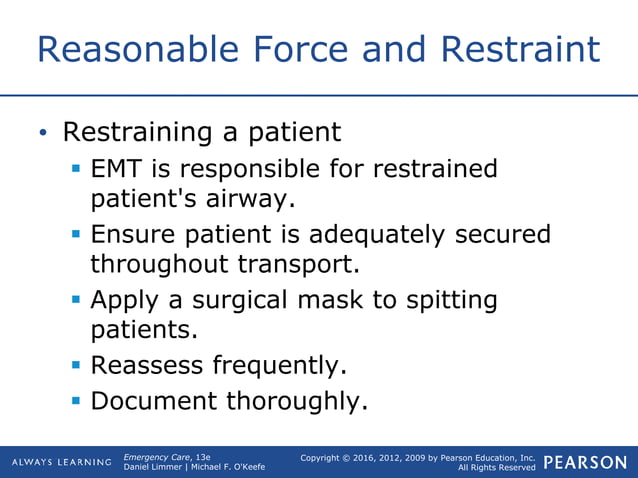 Reasonable Force and Restraint

• Restraining a patient
  ▪ EMT is responsible for restrained patient's airway.
  ▪ Ensure patient is adequately secured throughout transport.
  ▪ Apply a surgical mask to spitting patients.
  ▪ Reassess frequently.
  ▪ Document thoroughly.

ALWAYS LEARNING

Emergency Care, 13e
Daniel Limmer | Michael F. O'Keefe

Copyright © 2016, 2012, 2009 by Pearson Education, Inc.
All Rights Reserved

PEARSON